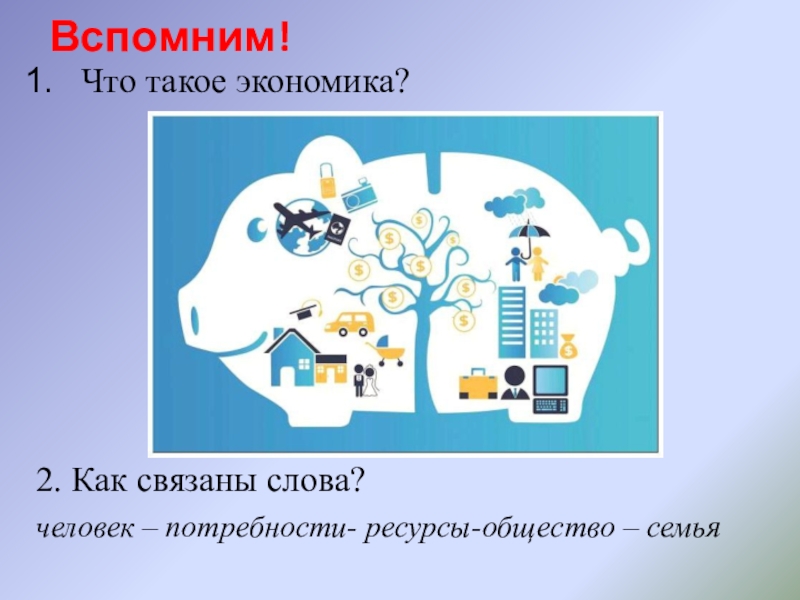 Вспомним!

1. Что такое экономика?

2. Как связаны слова?

человек – потребности- ресурсы-общество – семья